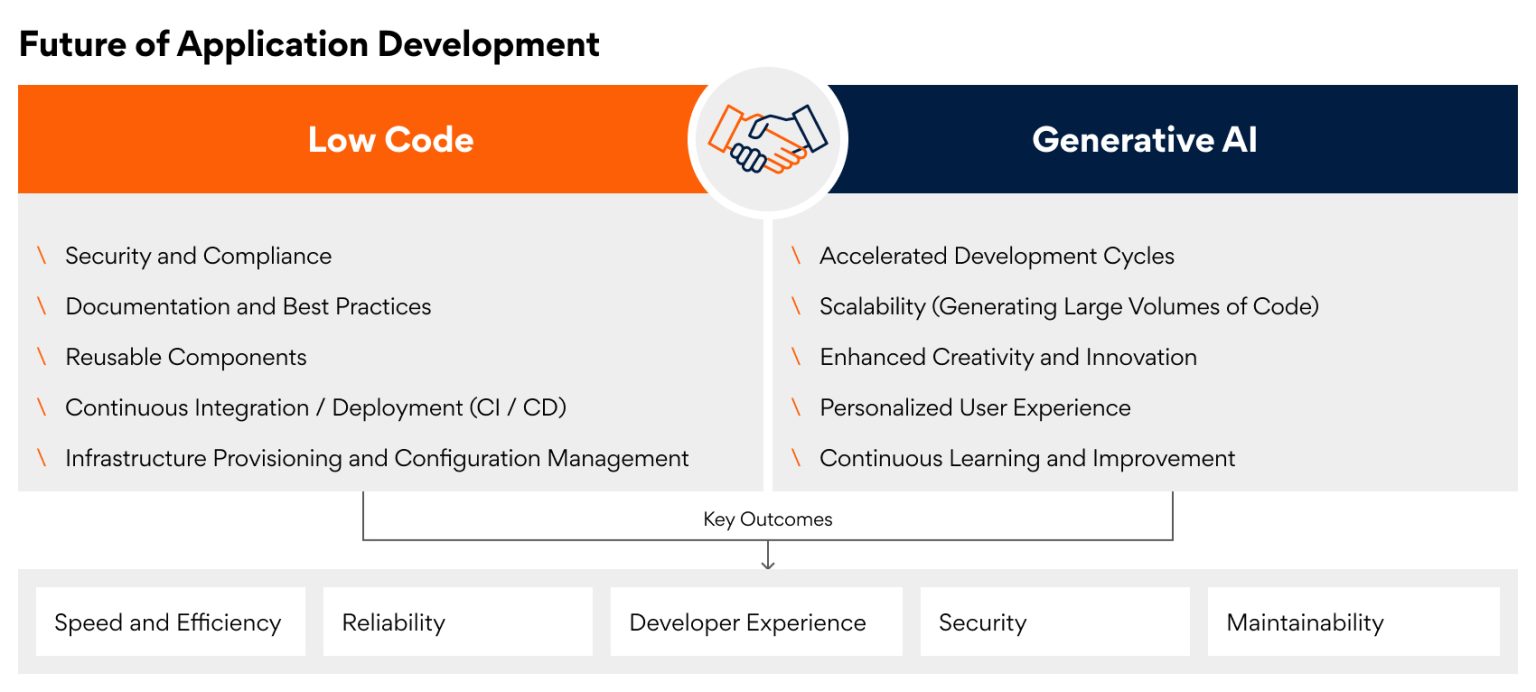 Future of Application Development

Low Code

\ Security and Compliance
\ Documentation and Best Practices
\ Reusable Components
\ Continuous Integration / Deployment (CI / CD)
\ Infrastructure Provisioning and Configuration Management

Generative AI

\ Accelerated Development Cycles
\ Scalability (Generating Large Volumes of Code)
\ Enhanced Creativity and Innovation
\ Personalized User Experience
\ Continuous Learning and Improvement

Key Outcomes

Speed and Efficiency
Reliability
Developer Experience
Security
Maintainability